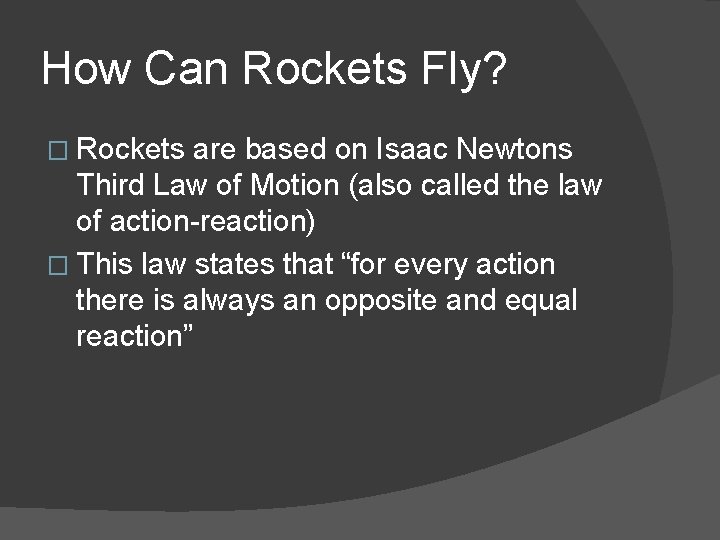 How Can Rockets Fly?

□ Rockets are based on Isaac Newtons Third Law of Motion (also called the law of action-reaction)

□ This law states that “for every action there is always an opposite and equal reaction”